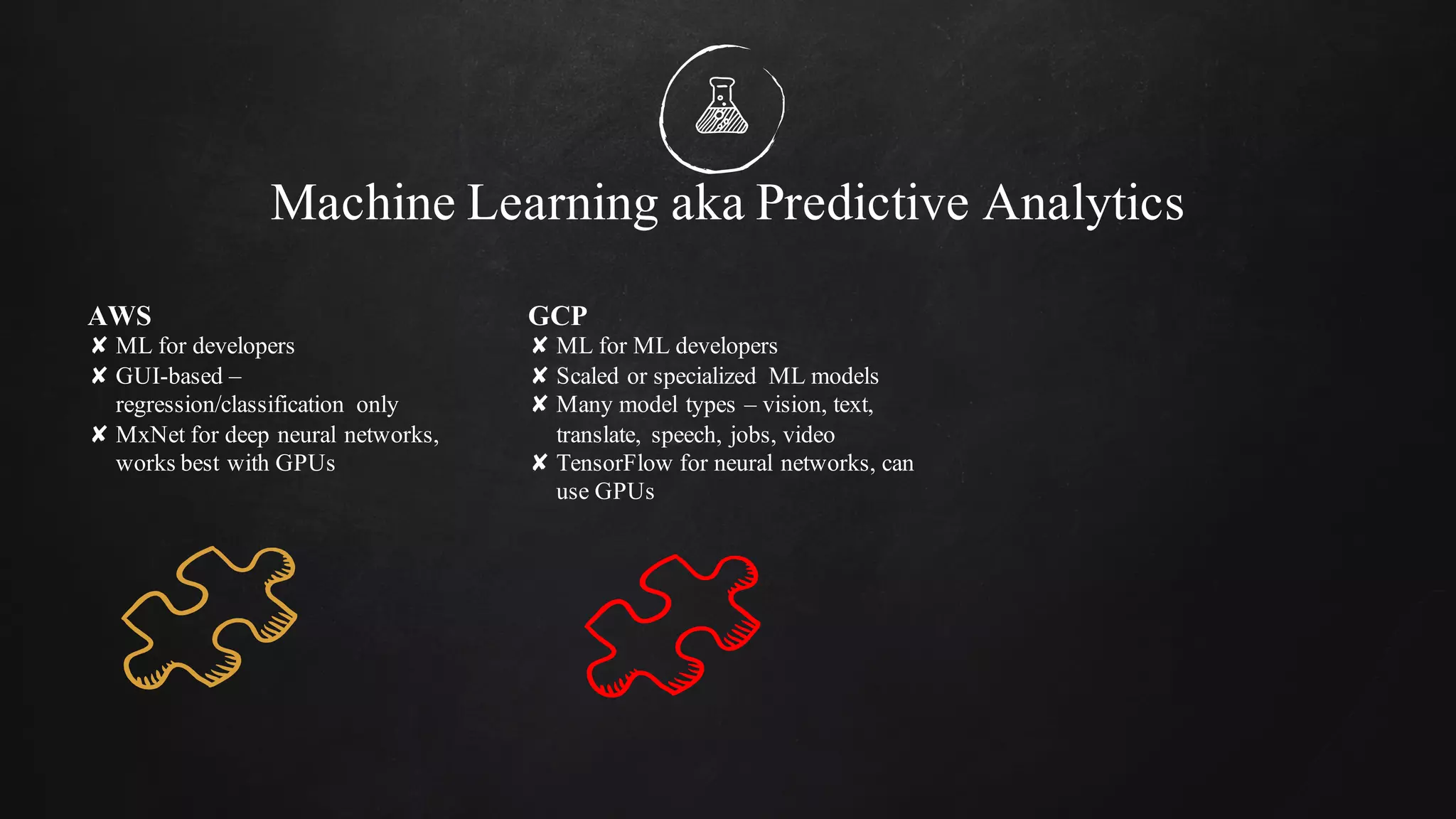 Machine Learning aka Predictive Analytics

AWS
✘ ML for developers
✘ GUI-based – regression/classification only
✘ MxNet for deep neural networks, works best with GPUs

GCP
✘ ML for ML developers
✘ Scaled or specialized ML models
✘ Many model types – vision, text, translate, speech, jobs, video
✘ TensorFlow for neural networks, can use GPUs